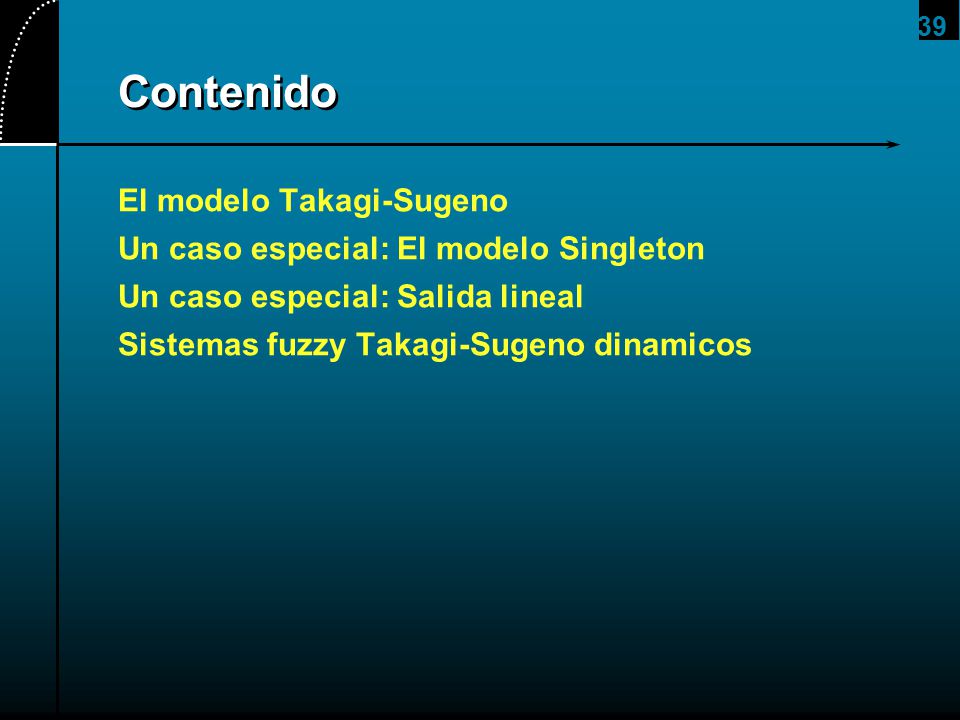 39

Contenido

El modelo Takagi-Sugeno
Un caso especial: El modelo Singleton
Un caso especial: Salida lineal
Sistemas fuzzy Takagi-Sugeno dinamicos